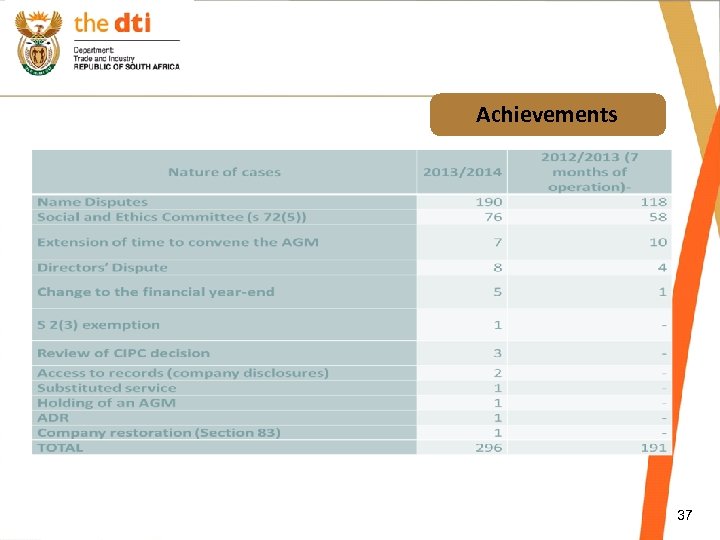 the dti

Department: Trade and Industry REPUBLIC OF SOUTH AFRICA

Achievements

| Nature of cases | 2013/2014 | 2012/2013 (7 months of operation)- |
|---|---|---|
| Name Disputes | 190 | 118 |
| Social and Ethics Committee (s 72(5)) | 76 | 58 |
| Extension of time to convene the AGM | 7 | 10 |
| Directors' Dispute | 8 | 4 |
| Change to the financial year-end | 5 | 1 |
| S 2(3) exemption | 1 | - |
| Review of CIPC decision | 3 | - |
| Access to records (company disclosures) | 2 | - |
| Substituted service | 1 | - |
| Holding of an AGM | 1 | - |
| ADR | 1 | - |
| Company restoration (Section 83) | 1 | - |
| TOTAL | 296 | 191 |

37